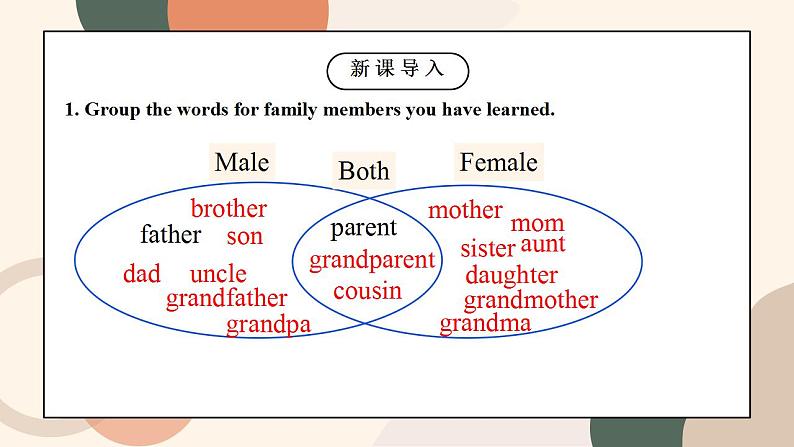 新课导入

1. Group the words for family members you have learned.

Male

Both

Female

brother
father son
dad uncle
grandfather
grandpa

parent
grandparent
cousin

mother
mom
sister aunt
daughter
grandmother
grandma